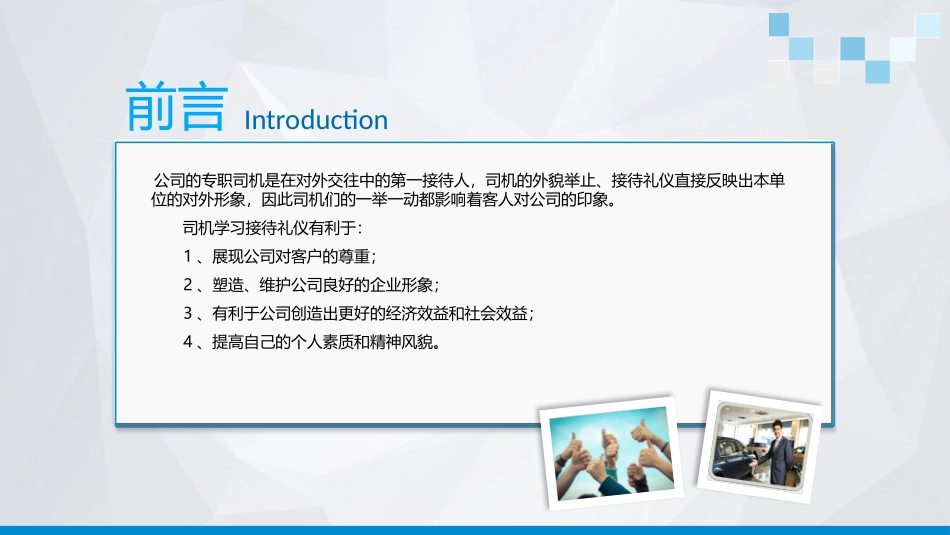 前言 Introduction

公司的专职司机是在对外交往中的第一接待人，司机的外貌举止、接待礼仪直接反映出本单位的对外形象，因此司机们的一举一动都影响着客人对公司的印象。

司机学习接待礼仪有利于：

1 、展现公司对客户的尊重；

2 、塑造、维护公司良好的企业形象；

3 、有利于公司创造出更好的经济效益和社会效益；

4 、提高自己的个人素质和精神风貌。